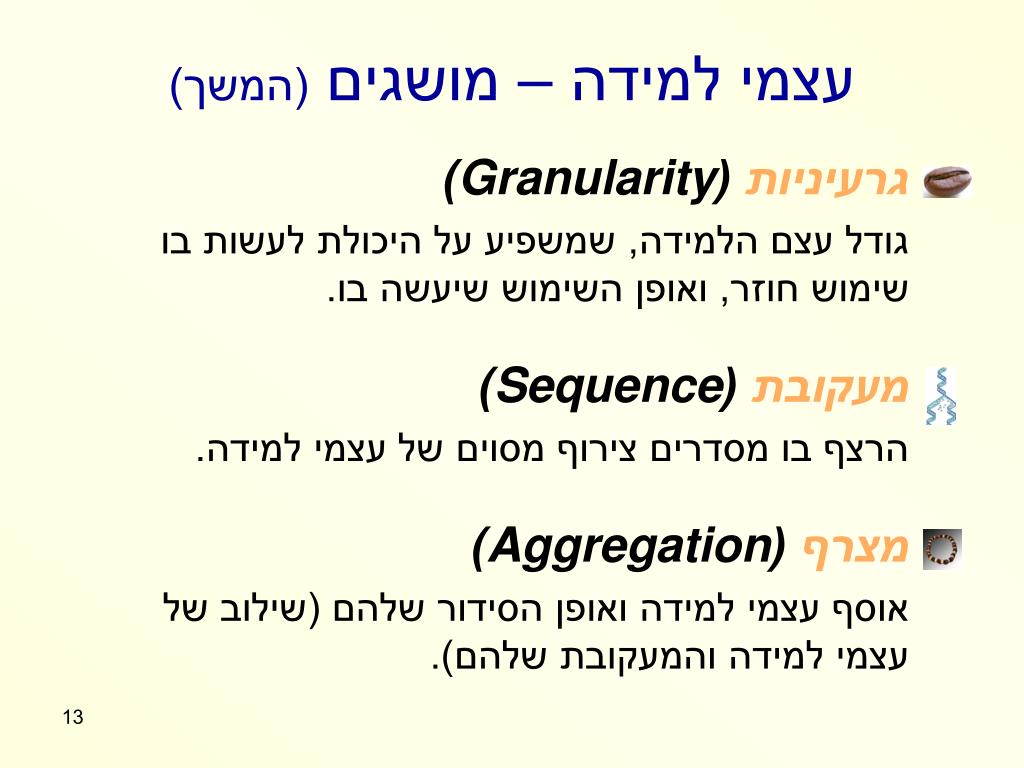 עצמי למידה – מושגים (המשך)

גרעיניות (Granularity)

גודל עצם הלמידה, שמשפיע על היכולת לעשות בו שימוש חוזר, ואופן השימוש שיעשה בו.

מעקובת (Sequence)

הרצף בו מסדרים צירוף מסוים של עצמי למידה.

מצרף (Aggregation)

אוסף עצמי למידה ואופן הסידור שלהם (שילוב של עצמי למידה והמעקובת שלהם).

13